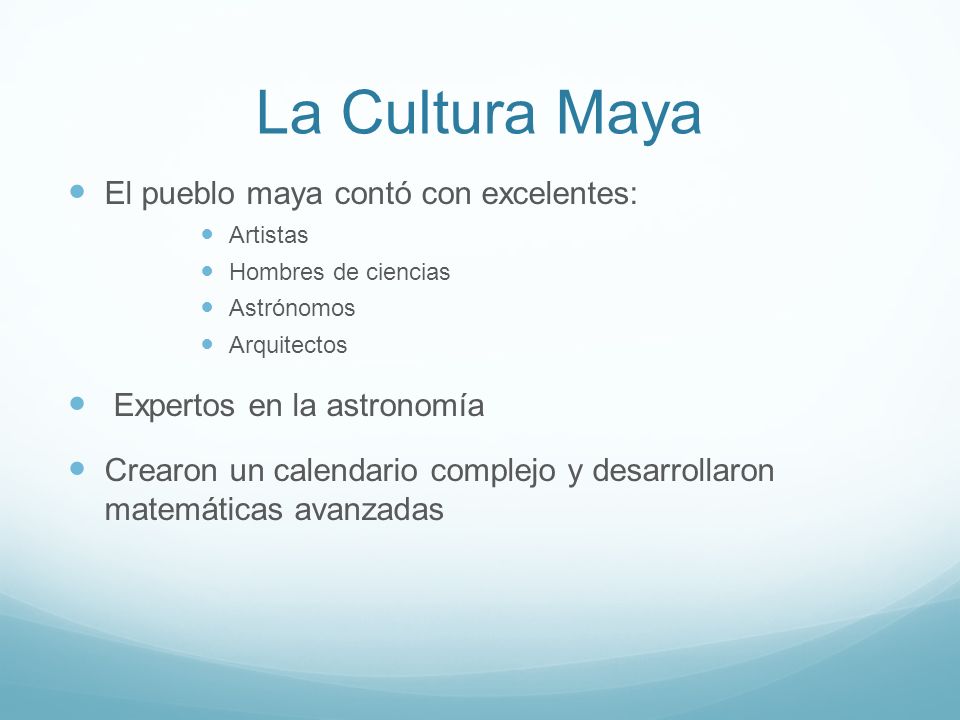 La Cultura Maya

- El pueblo maya contó con excelentes:
  - Artistas
  - Hombres de ciencias
  - Astrónomos
  - Arquitectos
- Expertos en la astronomía
- Crearon un calendario complejo y desarrollaron matemáticas avanzadas